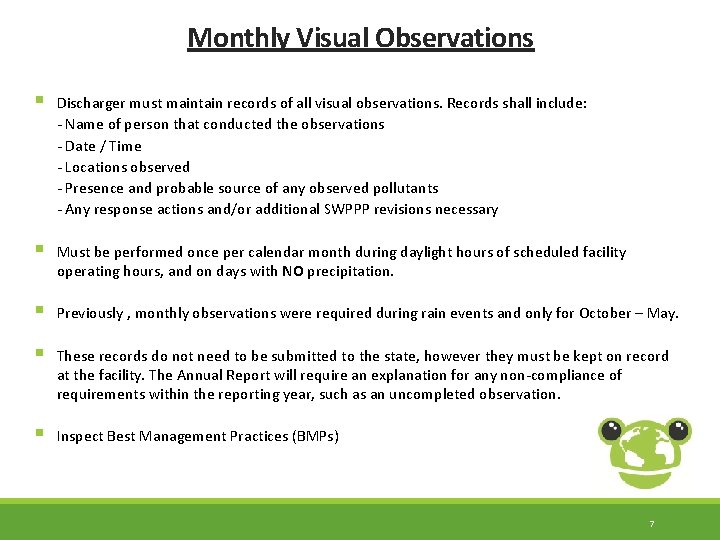 Monthly Visual Observations

▪ Discharger must maintain records of all visual observations. Records shall include:
- Name of person that conducted the observations
- Date / Time
- Locations observed
- Presence and probable source of any observed pollutants
- Any response actions and/or additional SWPPP revisions necessary

▪ Must be performed once per calendar month during daylight hours of scheduled facility operating hours, and on days with NO precipitation.

▪ Previously , monthly observations were required during rain events and only for October – May.

▪ These records do not need to be submitted to the state, however they must be kept on record at the facility. The Annual Report will require an explanation for any non-compliance of requirements within the reporting year, such as an uncompleted observation.

▪ Inspect Best Management Practices (BMPs)

7